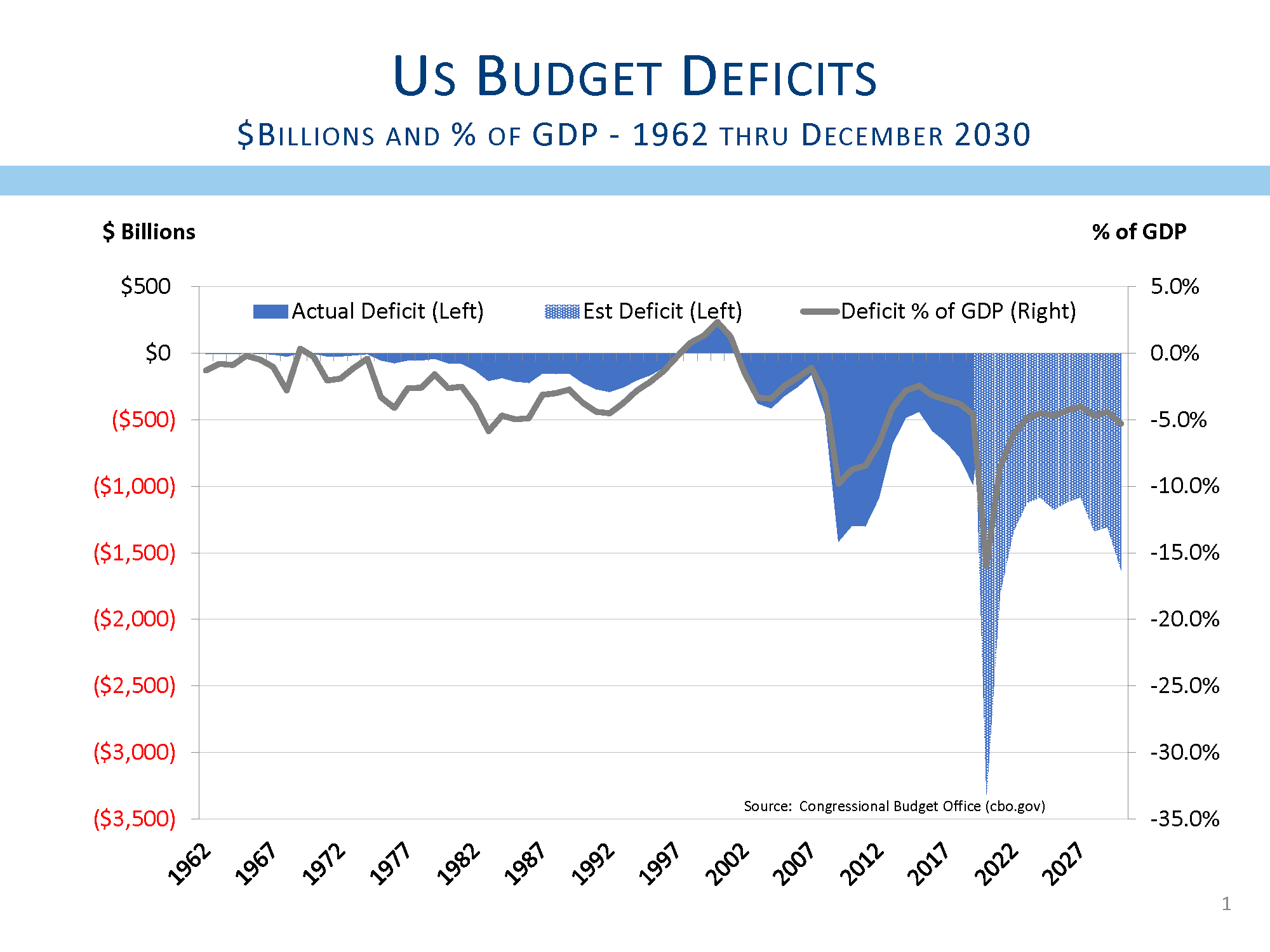 US BUDGET DEFICITS

$BILLIONS AND % OF GDP - 1962 THRU DECEMBER 2030

$ Billions

% of GDP

Actual Deficit (Left)
Est Deficit (Left)
Deficit % of GDP (Right)

$500
$0
($500)
($1,000)
($1,500)
($2,000)
($2,500)
($3,000)
($3,500)

5.0%
0.0%
-5.0%
-10.0%
-15.0%
-20.0%
-25.0%
-30.0%
-35.0%

Source: Congressional Budget Office (cbo.gov)

1962
1967
1972
1977
1982
1987
1992
1997
2002
2007
2012
2017
2022
2027

1